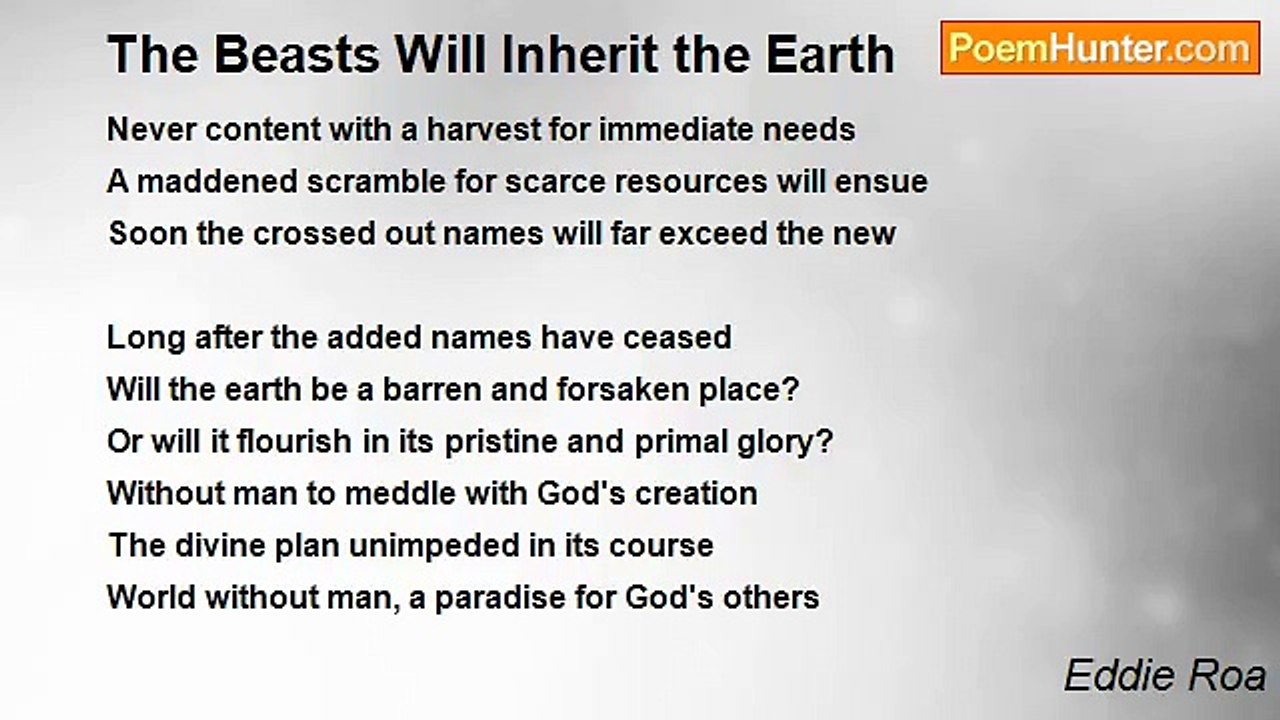 The Beasts Will Inherit the Earth

PoemHunter.com

Never content with a harvest for immediate needs
A maddened scramble for scarce resources will ensue
Soon the crossed out names will far exceed the new

Long after the added names have ceased
Will the earth be a barren and forsaken place?
Or will it flourish in its pristine and primal glory?
Without man to meddle with God's creation
The divine plan unimpeded in its course
World without man, a paradise for God's others

Eddie Roa